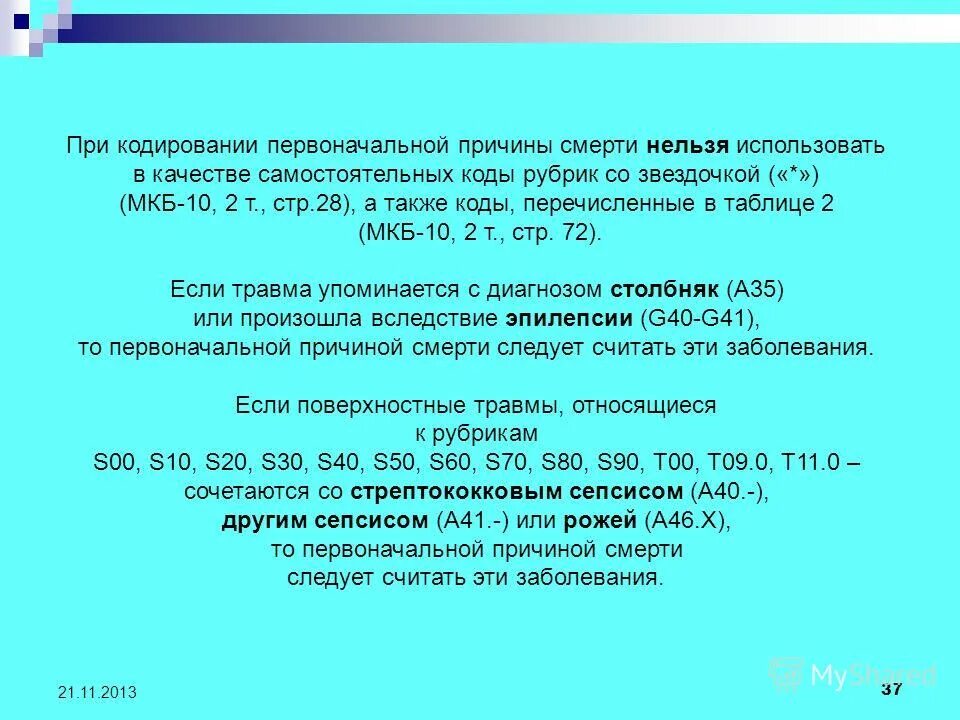 При кодировании первоначальной причины смерти нельзя использовать в качестве самостоятельных коды рубрик со звездочкой («*») (МКБ-10, 2 т., стр.28), а также коды, перечисленные в таблице 2 (МКБ-10, 2 т., стр. 72).

Если травма упоминается с диагнозом столбняк (А35) или произошла вследствие эпилепсии (G40-G41), то первоначальной причиной смерти следует считать эти заболевания.

Если поверхностные травмы, относящиеся к рубрикам S00, S10, S20, S30, S40, S50, S60, S70, S80, S90, T00, T09.0, T11.0 – сочетаются со стрептококковым сепсисом (А40.-), другим сепсисом (А41.-) или рожей (А46.Х), то первоначальной причиной смерти следует считать эти заболевания.

21.11.2013

MyShared

37